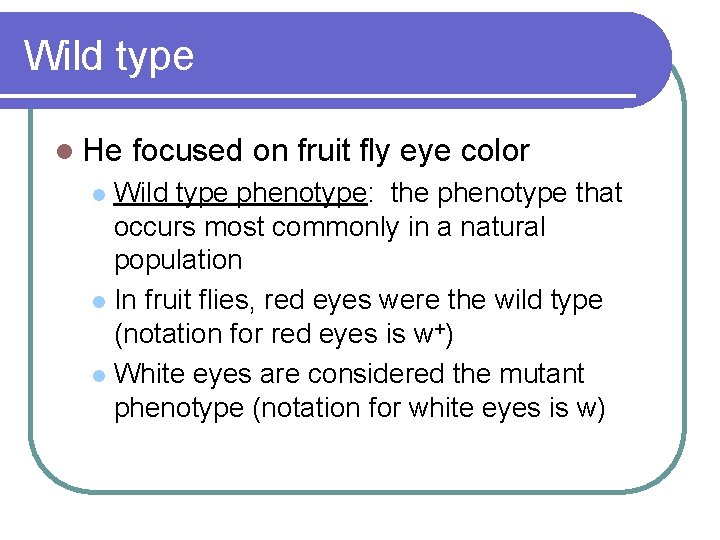 Wild type

He focused on fruit fly eye color

Wild type phenotype: the phenotype that occurs most commonly in a natural population

In fruit flies, red eyes were the wild type (notation for red eyes is $w^+$)

White eyes are considered the mutant phenotype (notation for white eyes is w)